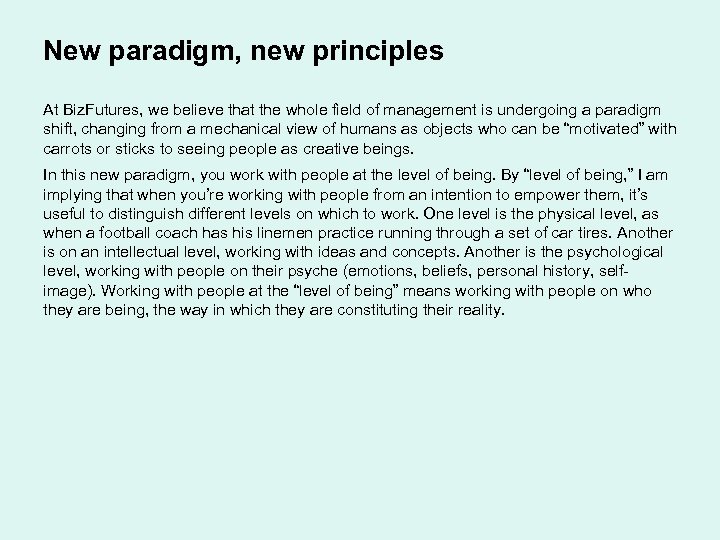 New paradigm, new principles

At BizFutures, we believe that the whole field of management is undergoing a paradigm shift, changing from a mechanical view of humans as objects who can be “motivated” with carrots or sticks to seeing people as creative beings.

In this new paradigm, you work with people at the level of being. By “level of being,” I am implying that when you’re working with people from an intention to empower them, it’s useful to distinguish different levels on which to work. One level is the physical level, as when a football coach has his linemen practice running through a set of car tires. Another is on an intellectual level, working with ideas and concepts. Another is the psychological level, working with people on their psyche (emotions, beliefs, personal history, self-image). Working with people at the “level of being” means working with people on who they are being, the way in which they are constituting their reality.